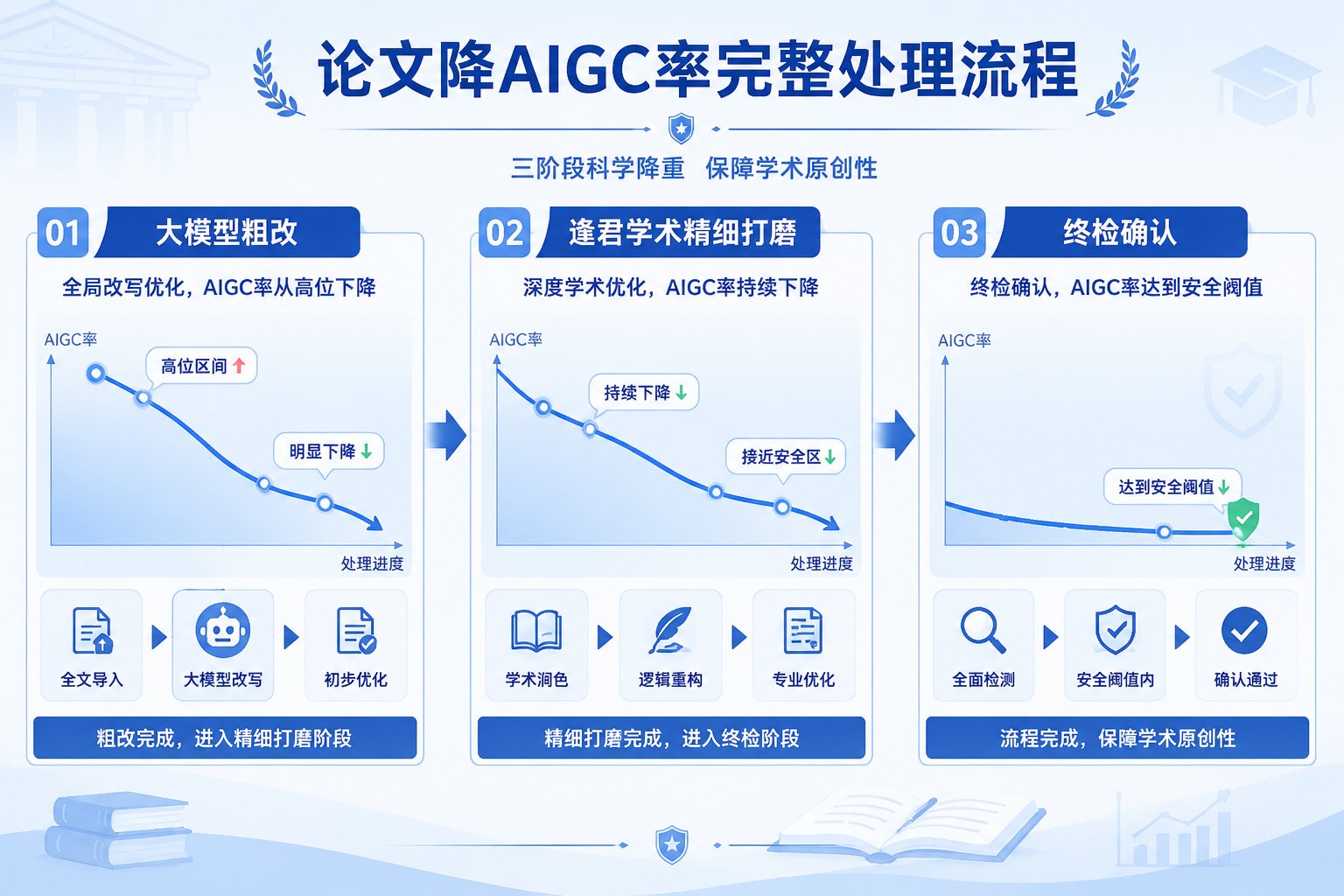 论文降AIGC率完整处理流程

三阶段科学降重 保障学术原创性

01 大模型粗改

全局改写优化，AIGC率从高位下降

AIGC率

高位区间 ↑

明显下降 ↓

处理进度

全文导入

大模型改写

初步优化

粗改完成，进入精细打磨阶段

02 逢君学术精细打磨

深度学术优化，AIGC率持续下降

AIGC率

持续下降 ↓

接近安全区 ↓

处理进度

学术润色

逻辑重构

专业优化

精细打磨完成，进入终检阶段

03 终检确认

终检确认，AIGC率达到安全阈值

AIGC率

达到安全阈值 ↓

处理进度

全面检测

安全阈值内

确认通过

流程完成，保障学术原创性